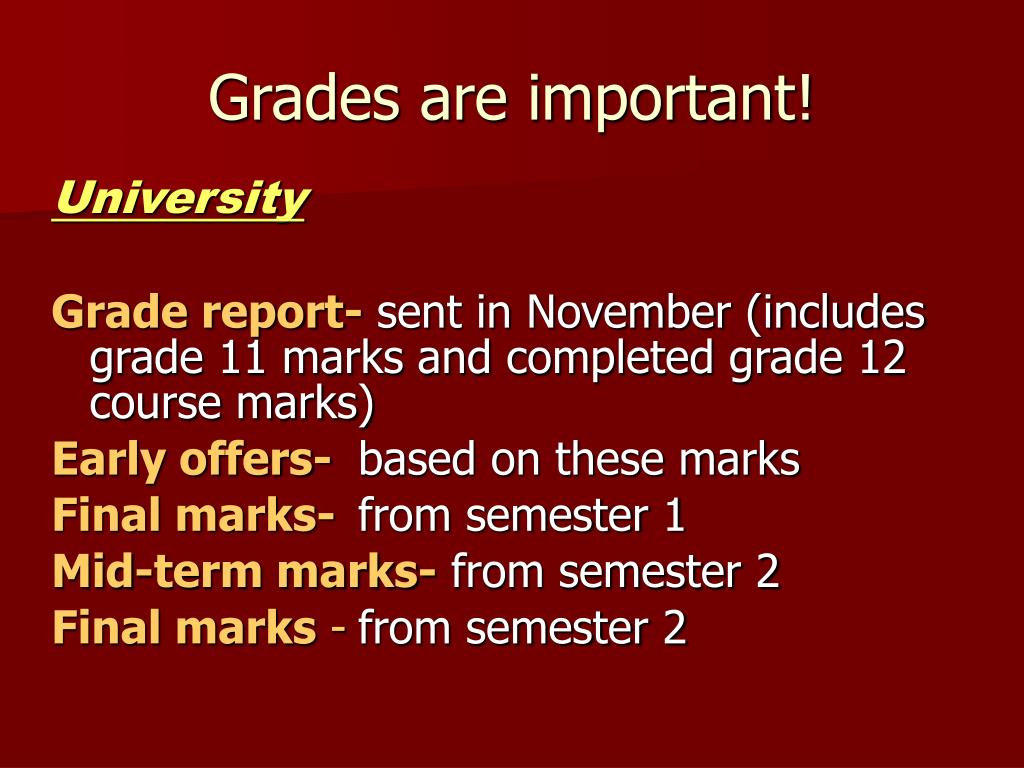 Grades are important!

University

Grade report- sent in November (includes grade 11 marks and completed grade 12 course marks)

Early offers- based on these marks

Final marks- from semester 1

Mid-term marks- from semester 2

Final marks - from semester 2